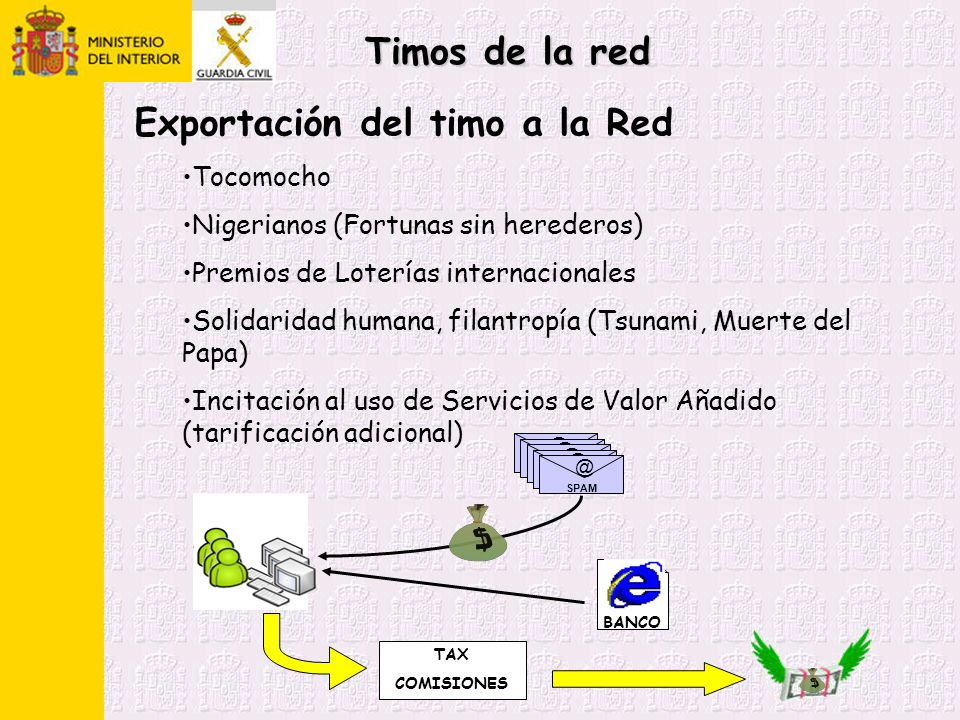 MINISTERIO DEL INTERIOR

GUARDIA CIVIL

Timos de la red

Exportación del timo a la Red

•Tocomocho

•Nigerianos (Fortunas sin herederos)

•Premios de Loterías internacionales

•Solidaridad humana, filantropía (Tsunami, Muerte del Papa)

•Incitación al uso de Servicios de Valor Añadido (tarificación adicional)

@
SPAM

$

BANCO

TAX
COMISIONES

$